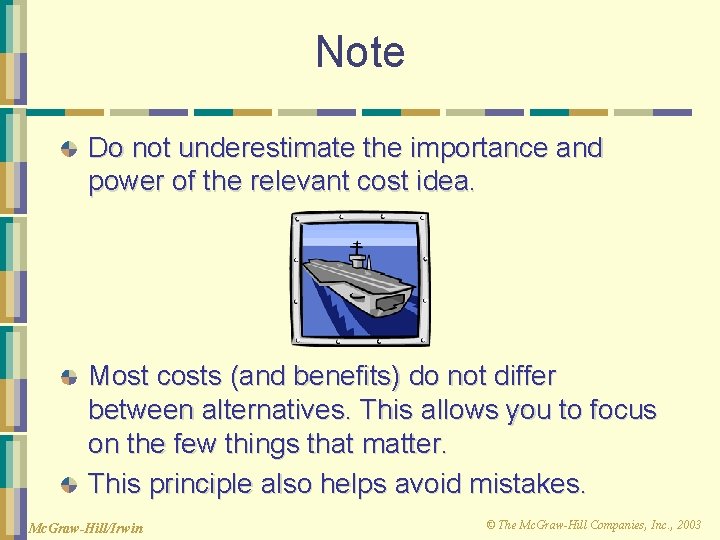 Note

Do not underestimate the importance and power of the relevant cost idea.

Most costs (and benefits) do not differ between alternatives. This allows you to focus on the few things that matter.

This principle also helps avoid mistakes.

McGraw-Hill/Irwin

© The McGraw-Hill Companies, Inc., 2003